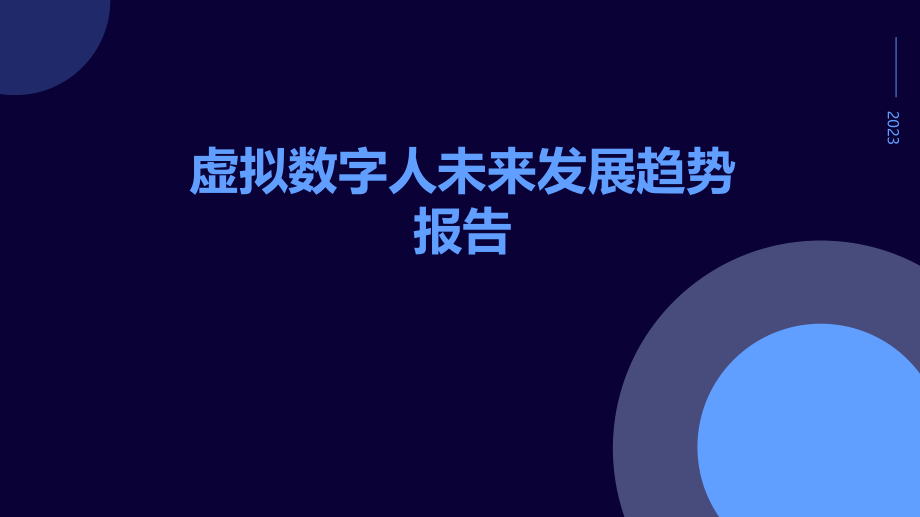 2023

虚拟数字人未来发展趋势报告